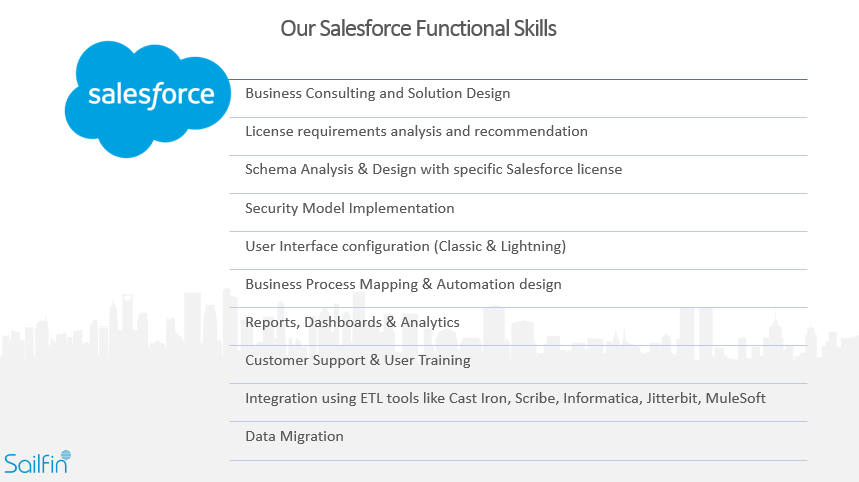 Our Salesforce Functional Skills

salesforce

Business Consulting and Solution Design

License requirements analysis and recommendation

Schema Analysis & Design with specific Salesforce license

Security Model Implementation

User Interface configuration (Classic & Lightning)

Business Process Mapping & Automation design

Reports, Dashboards & Analytics

Customer Support & User Training

Integration using ETL tools like Cast Iron, Scribe, Informatica, Jitterbit, MuleSoft

Data Migration

Sailfin